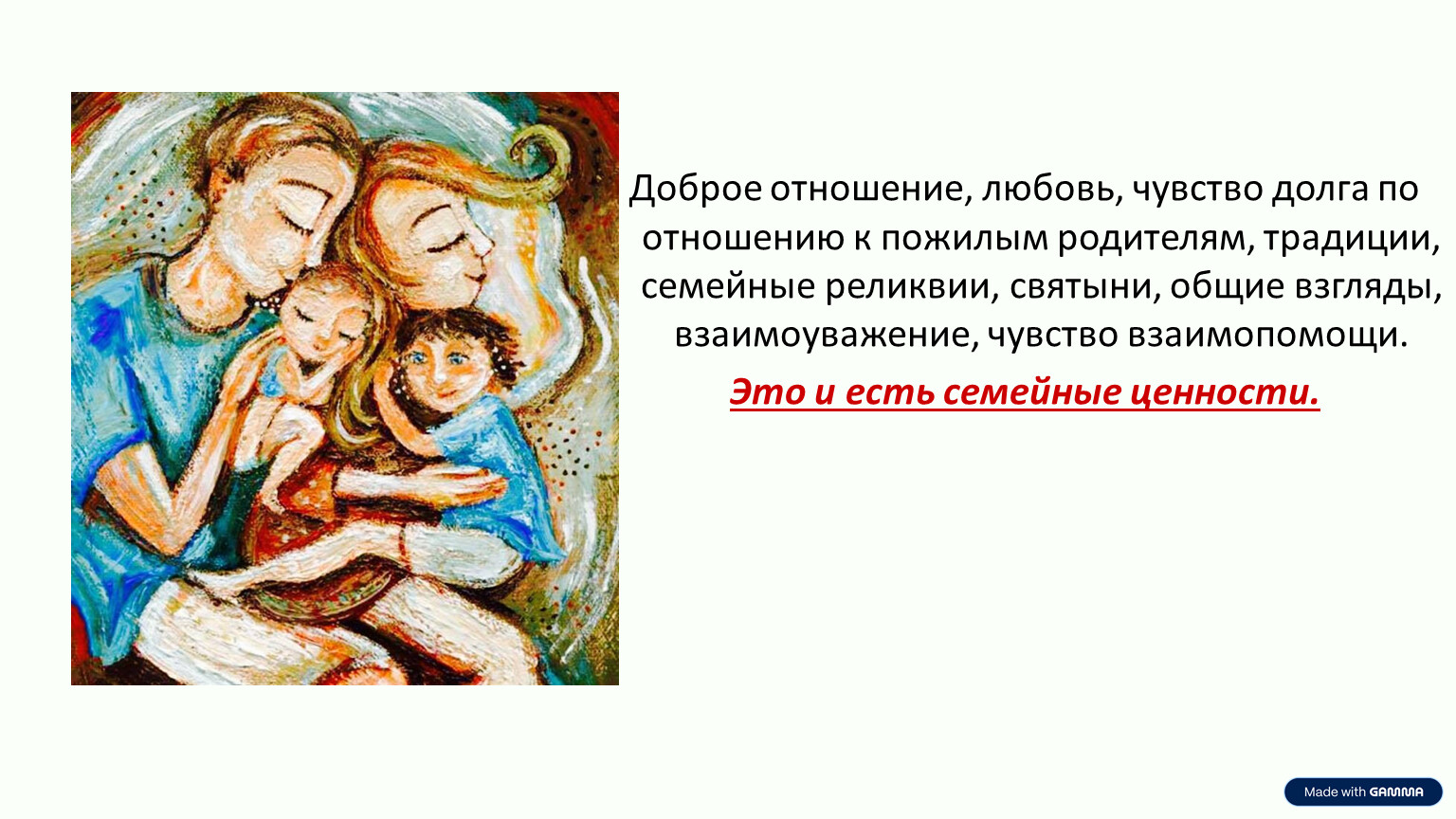 Доброе отношение, любовь, чувство долга по отношению к пожилым родителям, традиции, семейные реликвии, святыни, общие взгляды, взаимоуважение, чувство взаимопомощи.

Это и есть семейные ценности.

Made with GAMMA